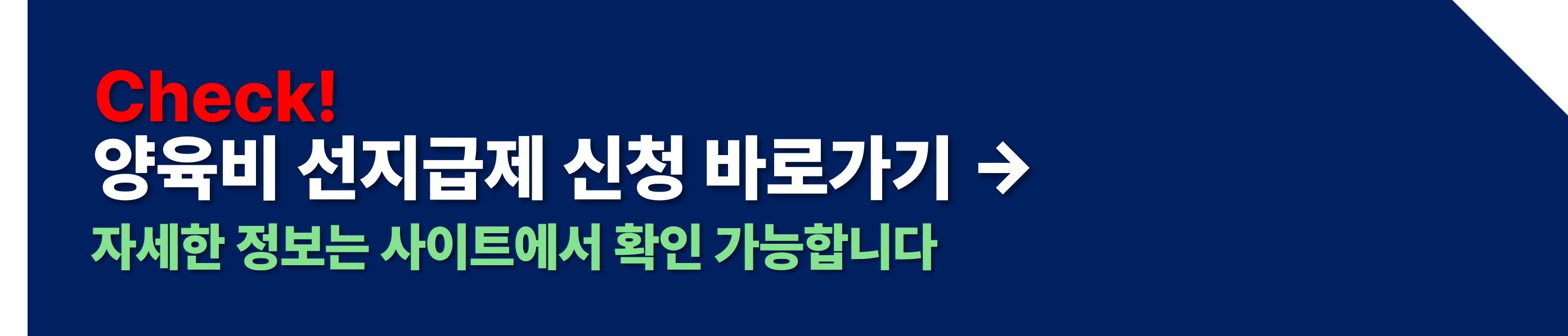 Check!
양육비 선지급제 신청 바로가기 →
자세한 정보는 사이트에서 확인 가능합니다